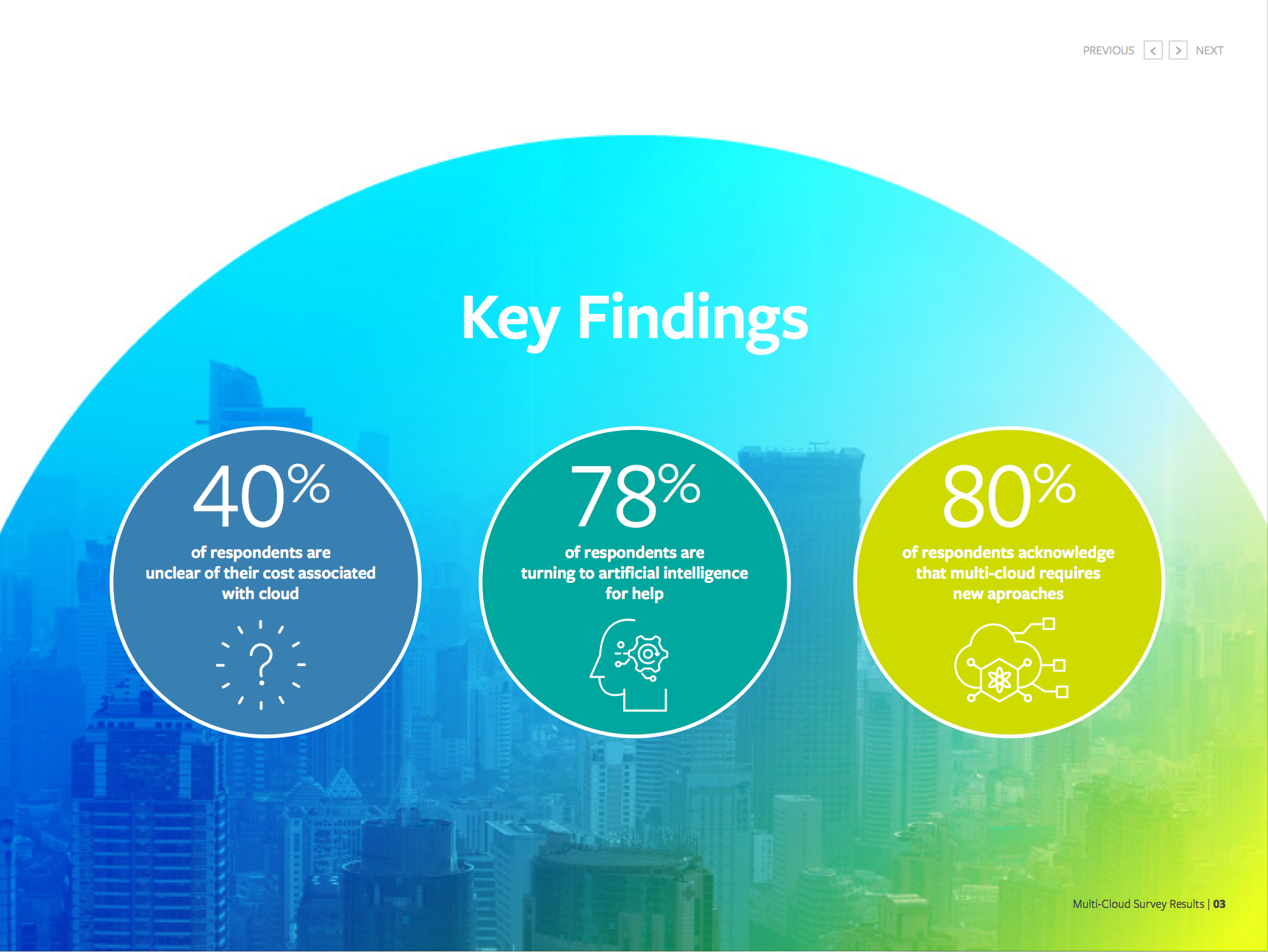 PREVIOUS < > NEXT

Key Findings

40%
of respondents are unclear of their cost associated with cloud

?

78%
of respondents are turning to artificial intelligence for help

80%
of respondents acknowledge that multi-cloud requires new aproaches

Multi-Cloud Survey Results | 03